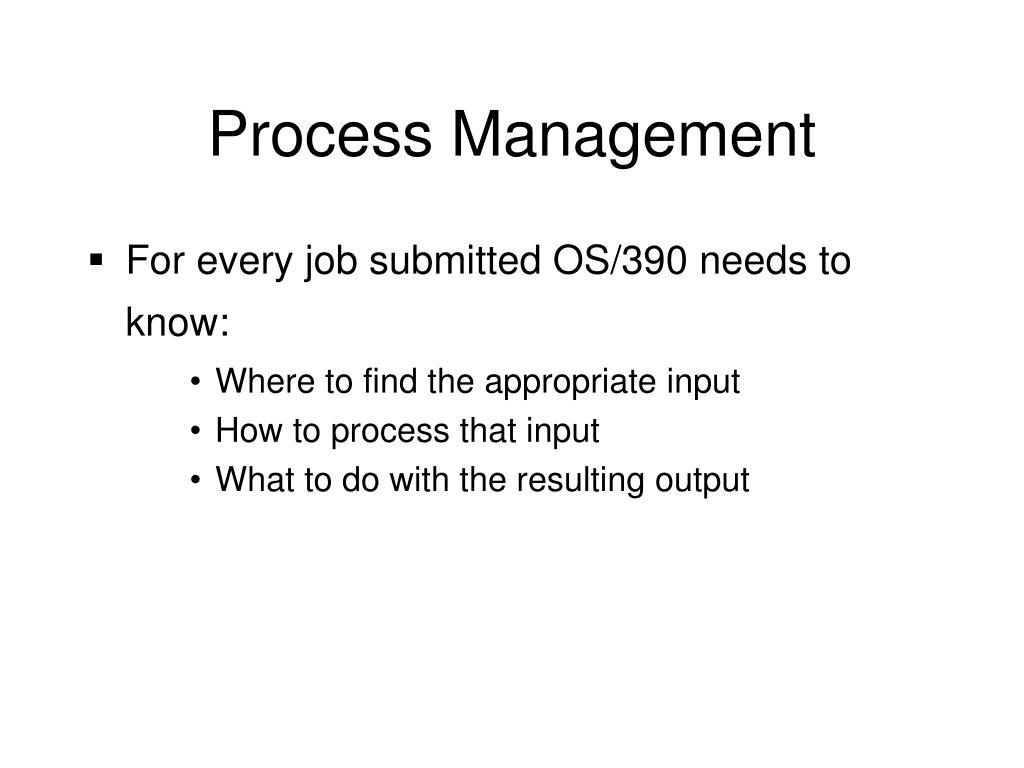 Process Management

▪ For every job submitted OS/390 needs to know:

• Where to find the appropriate input
• How to process that input
• What to do with the resulting output